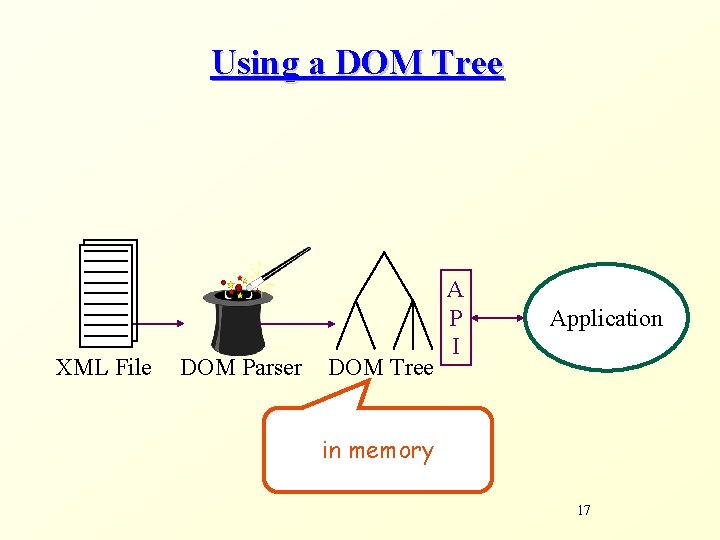 Using a DOM Tree

XML File

DOM Parser

DOM Tree

A
P
I

Application

in memory

17